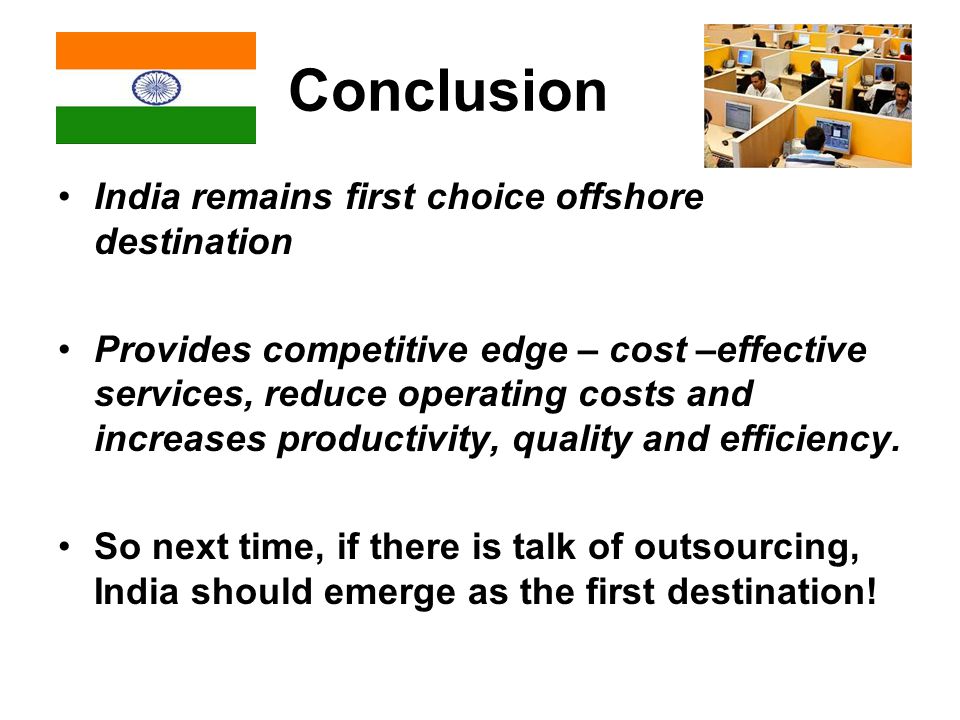 Conclusion

• India remains first choice offshore destination

• Provides competitive edge – cost –effective services, reduce operating costs and increases productivity, quality and efficiency.

• So next time, if there is talk of outsourcing, India should emerge as the first destination!